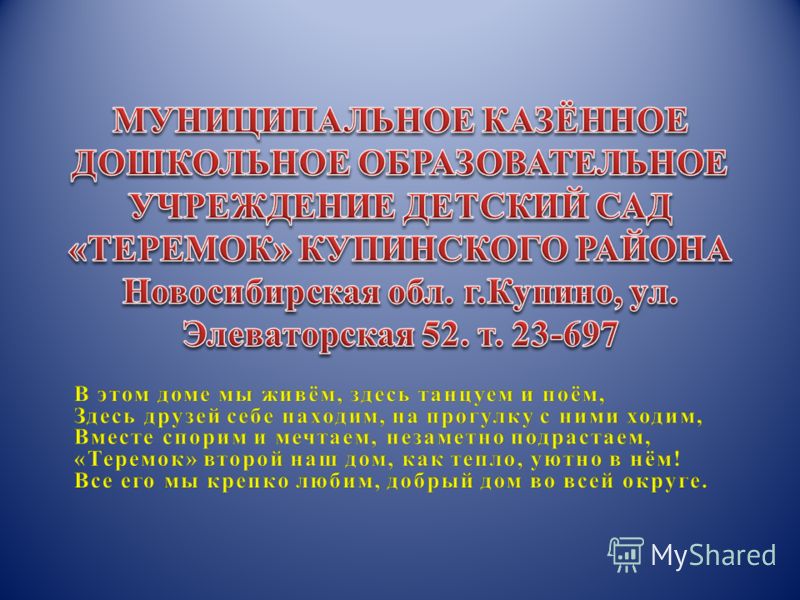 МУНИЦИПАЛЬНОЕ КАЗЁННОЕ ДОШКОЛЬНОЕ ОБРАЗОВАТЕЛЬНОЕ УЧРЕЖДЕНИЕ ДЕТСКИЙ САД «ТЕРЕМОК» КУПИНСКОГО РАЙОНА Новосибирская обл. г.Купино, ул. Элеваторская 52. т. 23-697

В этом доме мы живём, здесь танцуем и поём,
Здесь друзей себе находим, на прогулку с ними ходим,
Вместе спорим и мечтаем, незаметно подрастаем,
«Теремок» второй наш дом, как тепло, уютно в нём!
Все его мы крепко любим, добрый дом во всей округе.

MyShared